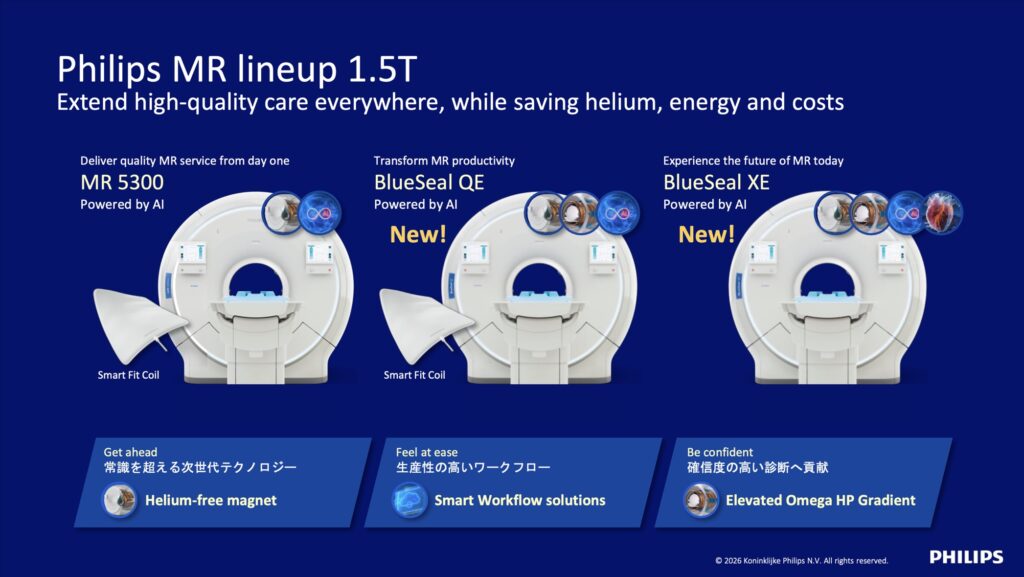 Philips MR lineup 1.5T
Extend high-quality care everywhere, while saving helium, energy and costs

Deliver quality MR service from day one
MR 5300
Powered by AI

Smart Fit Coil

Transform MR productivity
BlueSeal QE
Powered by AI
New!

Smart Fit Coil

Experience the future of MR today
BlueSeal XE
Powered by AI
New!

Get ahead
常識を超える次世代テクノロジー
Helium-free magnet

Feel at ease
生産性の高いワークフロー
Smart Workflow solutions

Be confident
確信度の高い診断へ貢献
Elevated Omega HP Gradient

© 2026 Koninklijke Philips N.V. All rights reserved.
PHILIPS